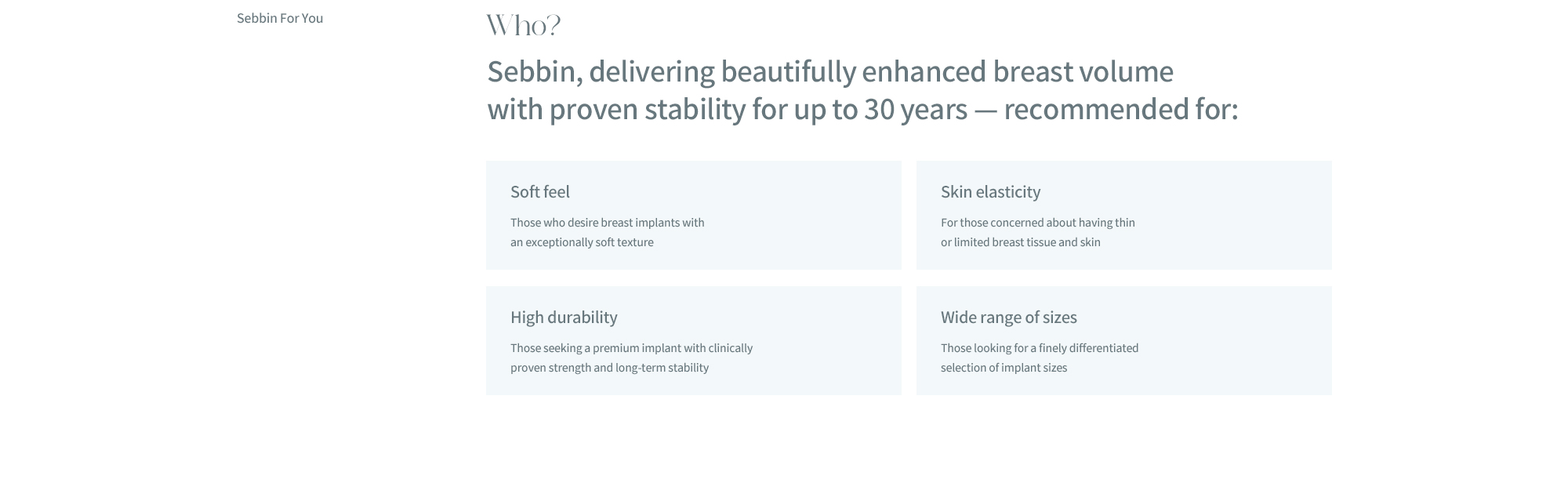 Sebbin For You

Who?

Sebbin, delivering beautifully enhanced breast volume with proven stability for up to 30 years — recommended for:

Soft feel

Those who desire breast implants with an exceptionally soft texture

Skin elasticity

For those concerned about having thin or limited breast tissue and skin

High durability

Those seeking a premium implant with clinically proven strength and long-term stability

Wide range of sizes

Those looking for a finely differentiated selection of implant sizes